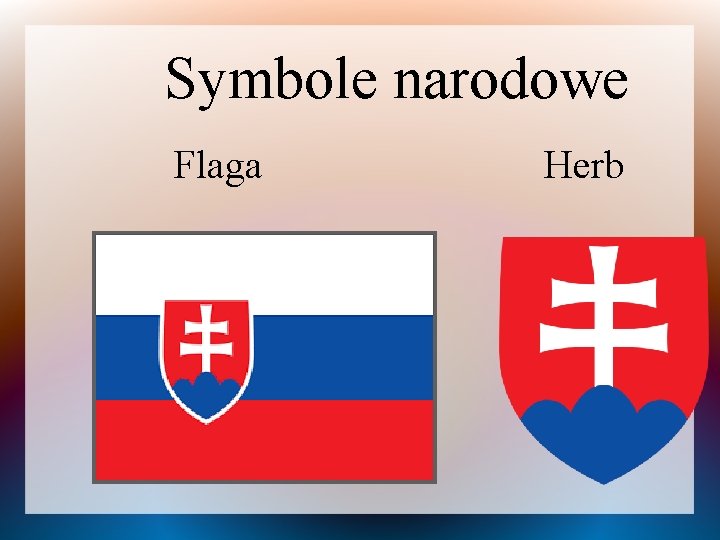 Symbole narodowe

Flaga

Herb